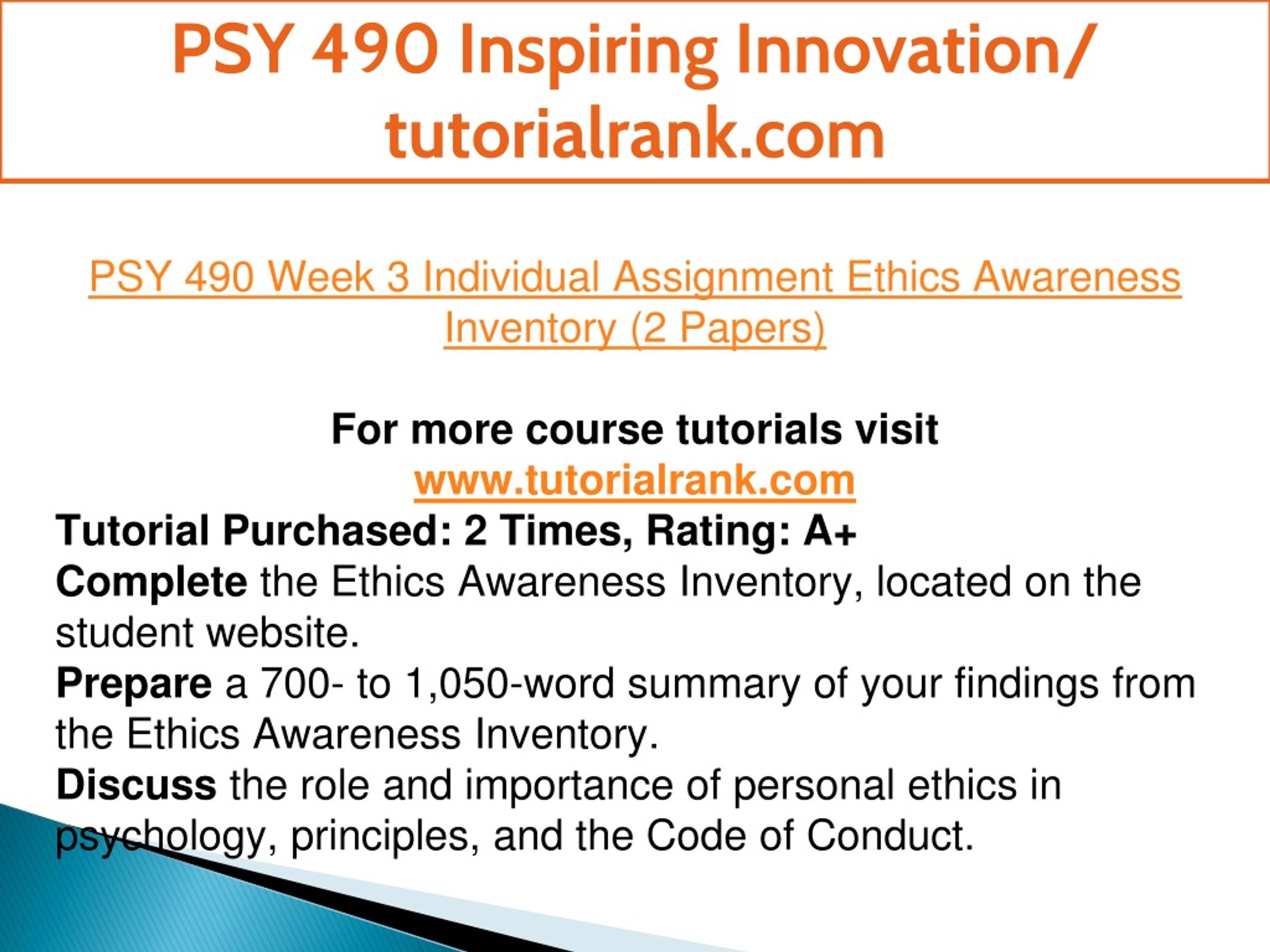 PSY 490 Inspiring Innovation/ tutorialrank.com

PSY 490 Week 3 Individual Assignment Ethics Awareness Inventory (2 Papers)

For more course tutorials visit
www.tutorialrank.com
Tutorial Purchased: 2 Times, Rating: A+
Complete the Ethics Awareness Inventory, located on the student website.
Prepare a 700- to 1,050-word summary of your findings from the Ethics Awareness Inventory.
Discuss the role and importance of personal ethics in psychology, principles, and the Code of Conduct.